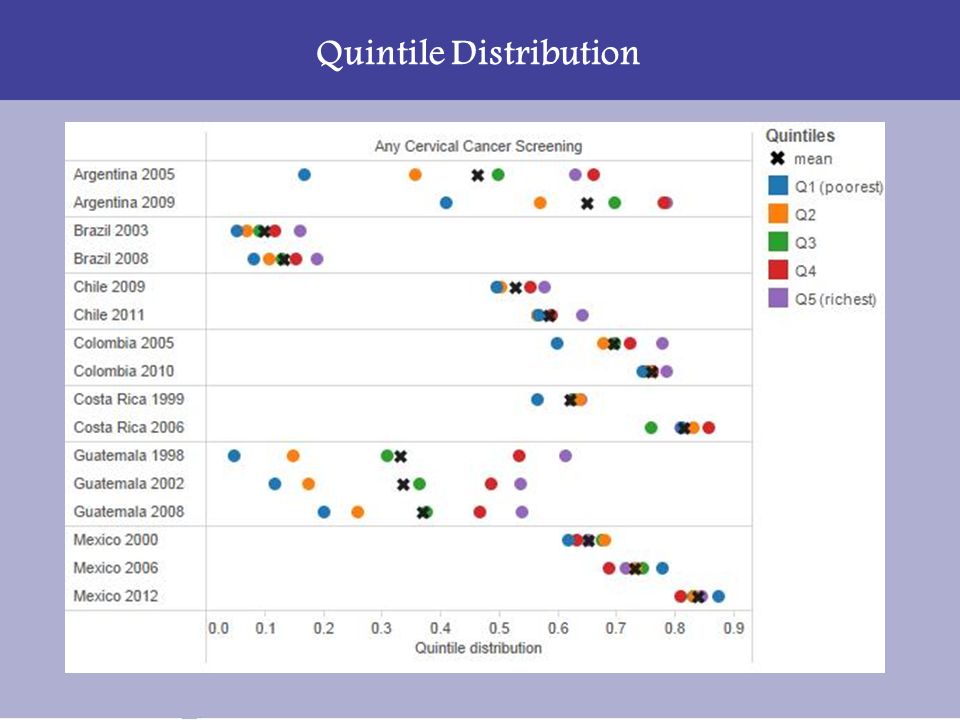 Quintile Distribution

Any Cervical Cancer Screening

Argentina 2005
Argentina 2009
Brazil 2003
Brazil 2008
Chile 2009
Chile 2011
Colombia 2005
Colombia 2010
Costa Rica 1999
Costa Rica 2006
Guatemala 1998
Guatemala 2002
Guatemala 2008
Mexico 2000
Mexico 2006
Mexico 2012

0.0 0.1 0.2 0.3 0.4 0.5 0.6 0.7 0.8 0.9
Quintile distribution

Quintiles
mean
Q1 (poorest)
Q2
Q3
Q4
Q5 (richest)